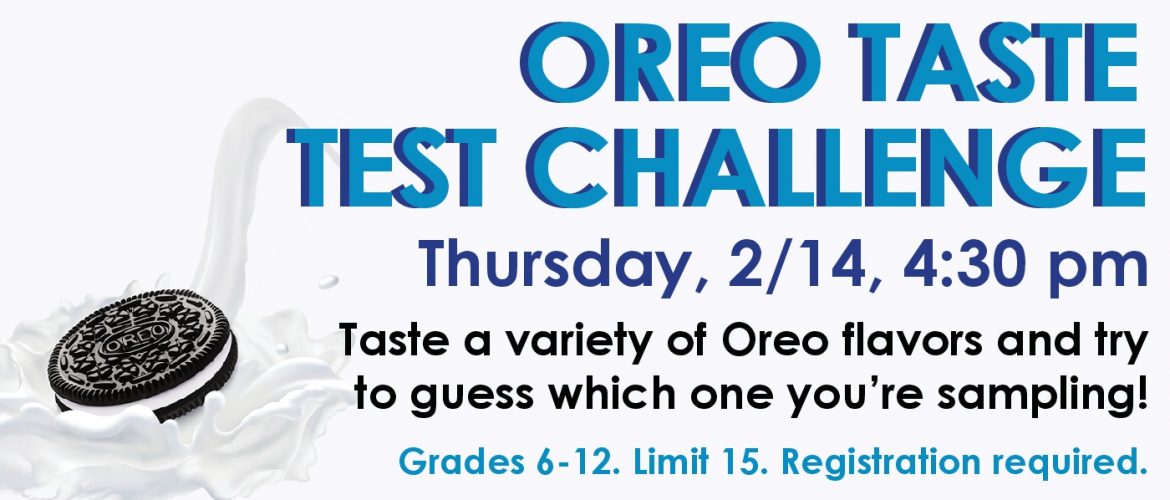 OREO TASTE TEST CHALLENGE

Thursday, 2/14, 4:30 pm

Taste a variety of Oreo flavors and try to guess which one you're sampling!

Grades 6-12. Limit 15. Registration required.

OREO